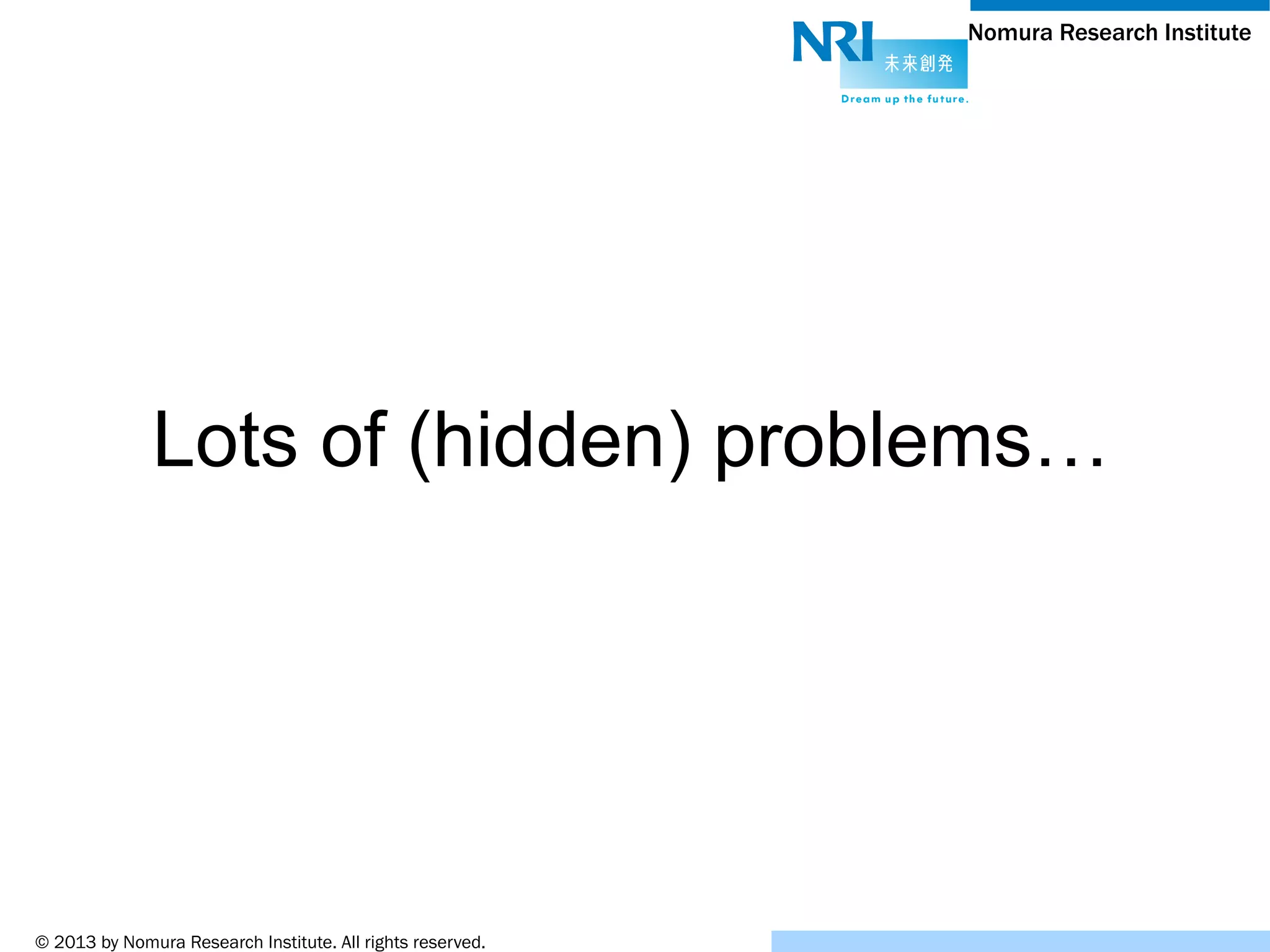 NRI 未来創発
Dream up the future.

Nomura Research Institute

Lots of (hidden) problems…

© 2013 by Nomura Research Institute. All rights reserved.